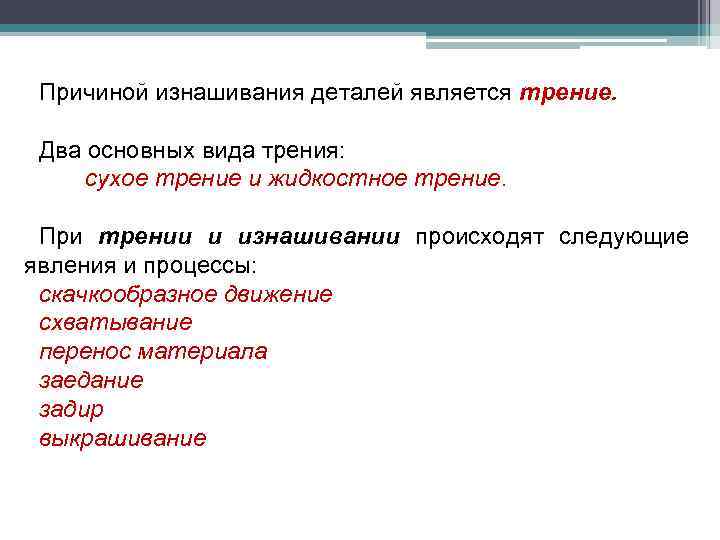 Причиной изнашивания деталей является трение.

Два основных вида трения:
сухое трение и жидкостное трение.

При трении и изнашивании происходят следующие явления и процессы:
скачкообразное движение
схватывание
перенос материала
заедание
задир
выкрашивание